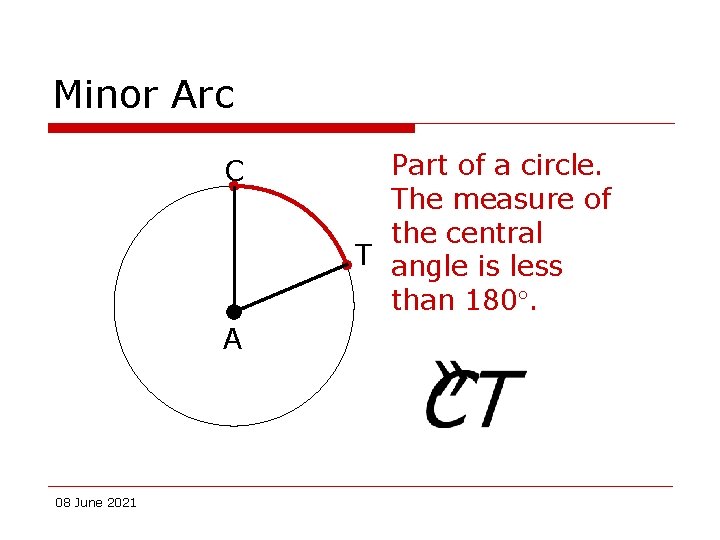 Minor Arc

C

T

A

Part of a circle. The measure of the central angle is less than 180°.

$\overset{\frown}{CT}$

08 June 2021